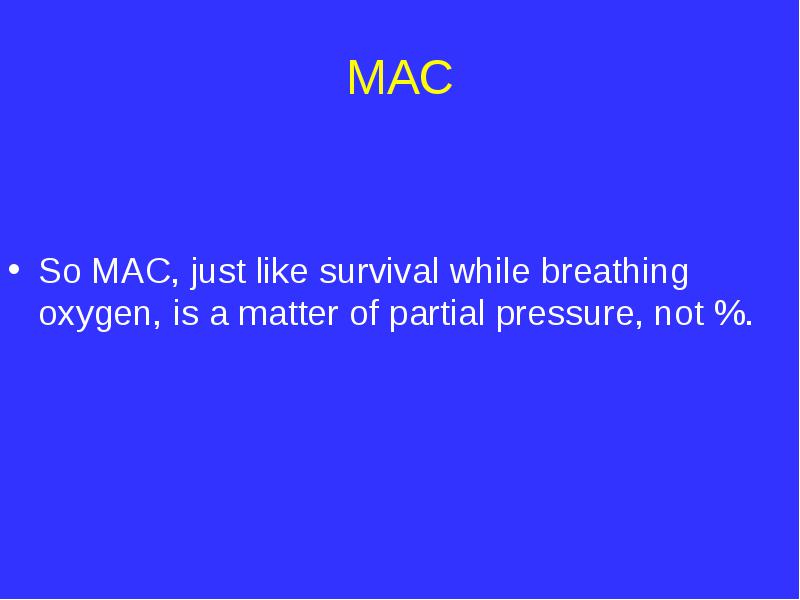 MAC

• So MAC, just like survival while breathing oxygen, is a matter of partial pressure, not %.